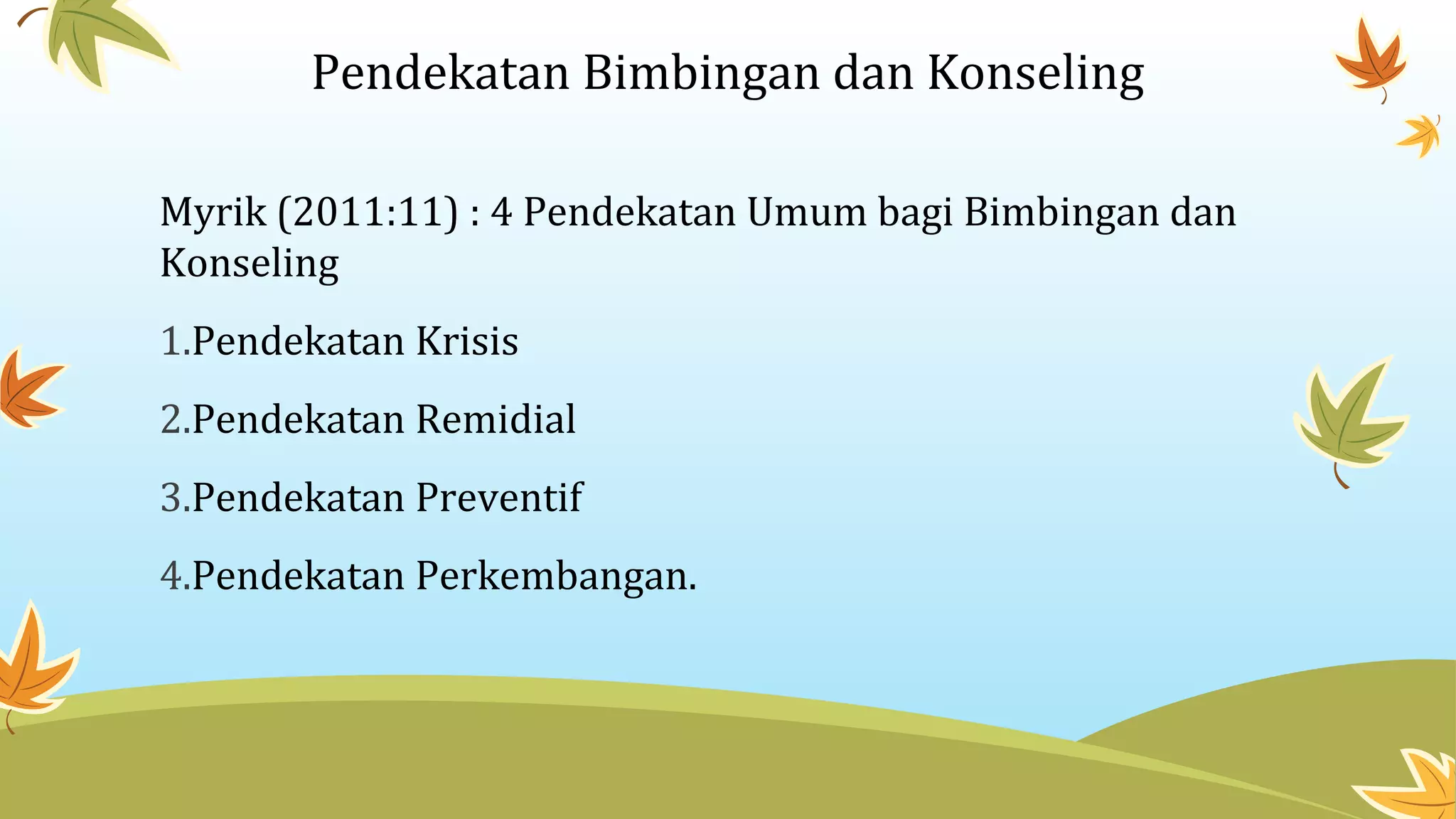 Pendekatan Bimbingan dan Konseling

Myrik (2011:11) : 4 Pendekatan Umum bagi Bimbingan dan Konseling

1.Pendekatan Krisis

2.Pendekatan Remidial

3.Pendekatan Preventif

4.Pendekatan Perkembangan.